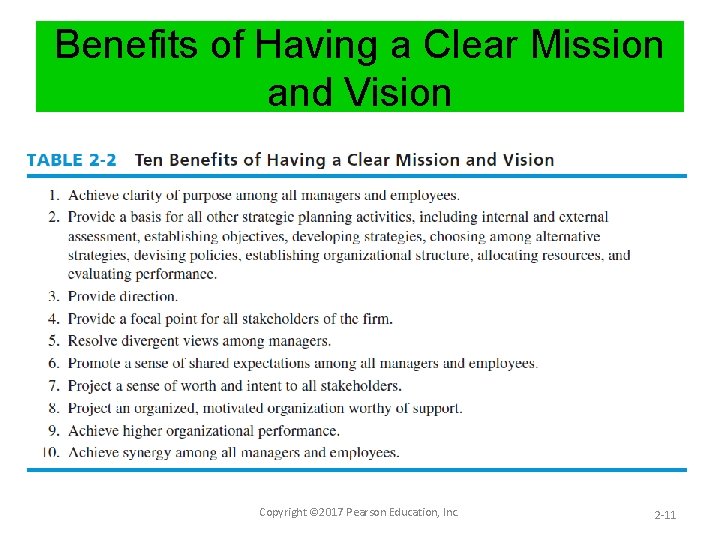 Benefits of Having a Clear Mission and Vision

TABLE 2-2 Ten Benefits of Having a Clear Mission and Vision

1. Achieve clarity of purpose among all managers and employees.
2. Provide a basis for all other strategic planning activities, including internal and external assessment, establishing objectives, developing strategies, choosing among alternative strategies, devising policies, establishing organizational structure, allocating resources, and evaluating performance.
3. Provide direction.
4. Provide a focal point for all stakeholders of the firm.
5. Resolve divergent views among managers.
6. Promote a sense of shared expectations among all managers and employees.
7. Project a sense of worth and intent to all stakeholders.
8. Project an organized, motivated organization worthy of support.
9. Achieve higher organizational performance.
10. Achieve synergy among all managers and employees.

Copyright ©2017 Pearson Education, Inc.

2-11